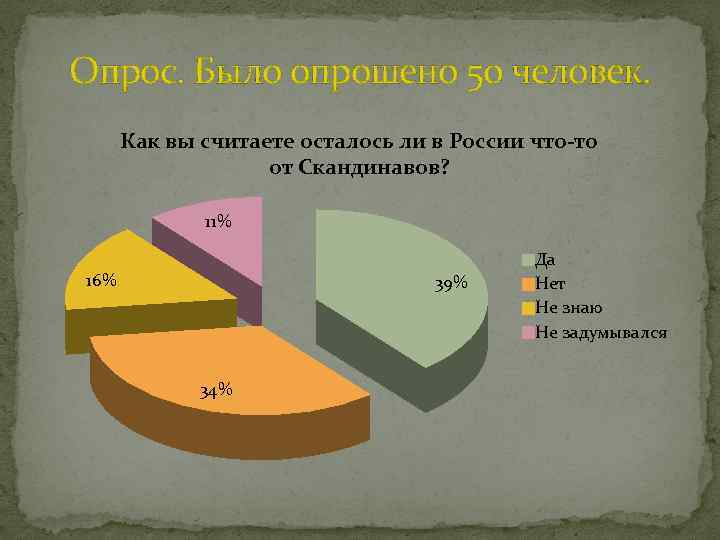 Опрос. Было опрошено 50 человек.

Как вы считаете осталось ли в России что-то от Скандинавов?

11%

16%

39%

34%

Да
Нет
Не знаю
Не задумывался